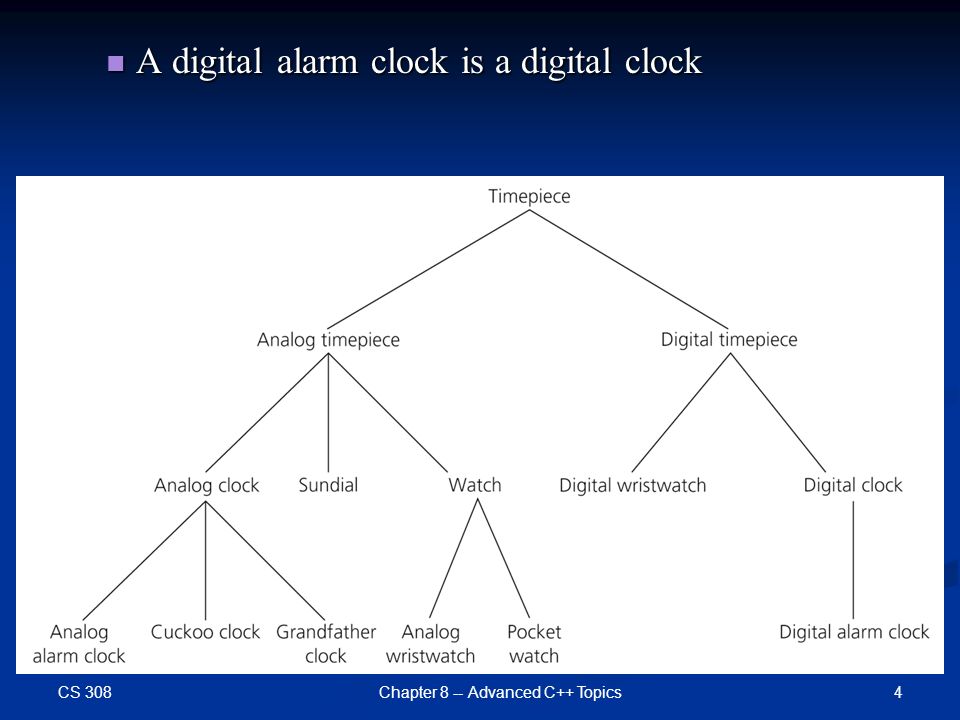 A digital alarm clock is a digital clock

Timepiece

Analog timepiece

Digital timepiece

Analog clock

Sundial

Watch

Digital wristwatch

Digital clock

Analog alarm clock

Cuckoo clock

Grandfather clock

Analog wristwatch

Pocket watch

Digital alarm clock

CS 308

Chapter 8 -- Advanced C++ Topics

4